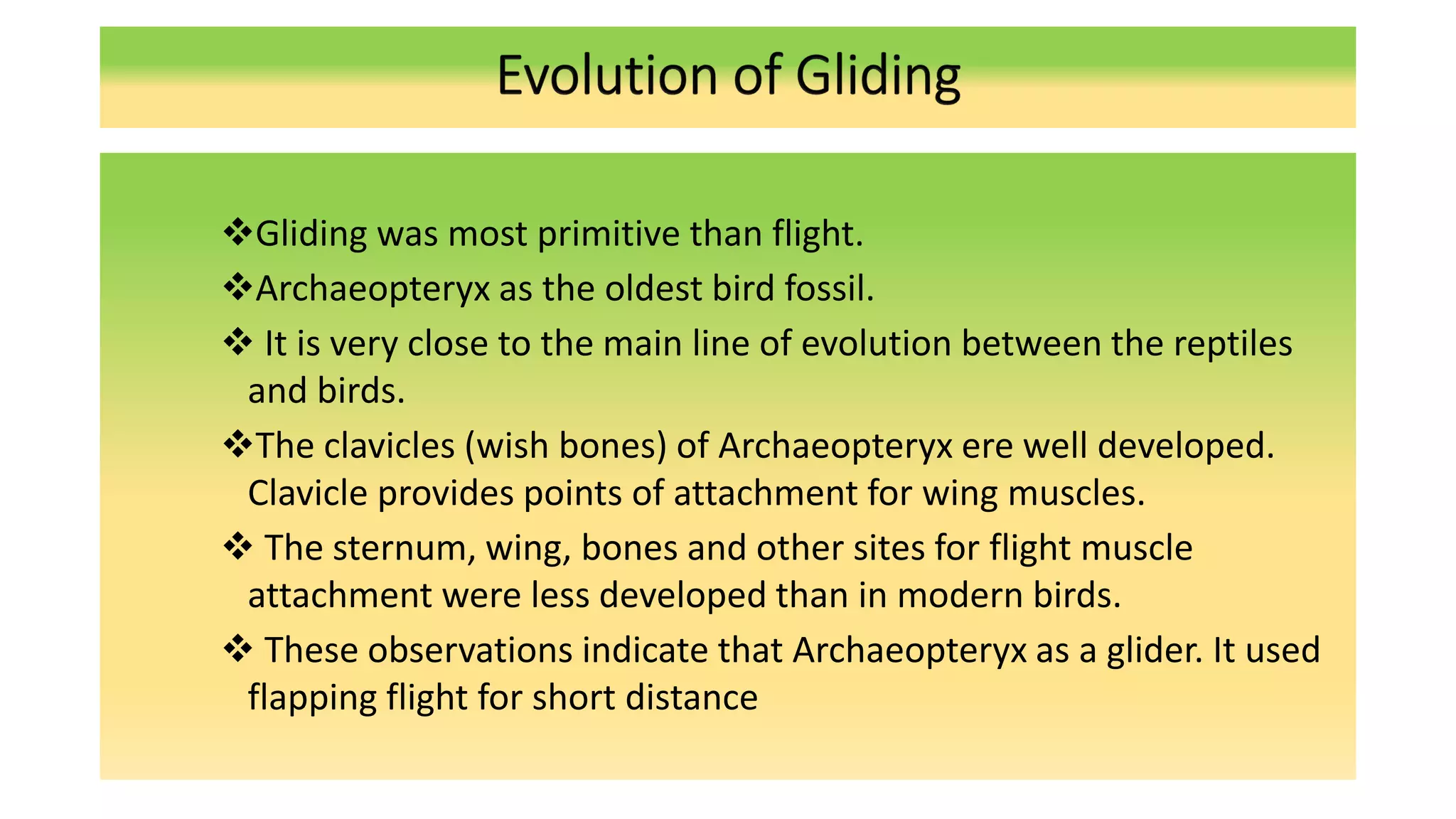 Evolution of Gliding

❖Gliding was most primitive than flight.

❖Archaeopteryx as the oldest bird fossil.

❖ It is very close to the main line of evolution between the reptiles and birds.

❖The clavicles (wish bones) of Archaeopteryx ere well developed. Clavicle provides points of attachment for wing muscles.

❖ The sternum, wing, bones and other sites for flight muscle attachment were less developed than in modern birds.

❖ These observations indicate that Archaeopteryx as a glider. It used flapping flight for short distance